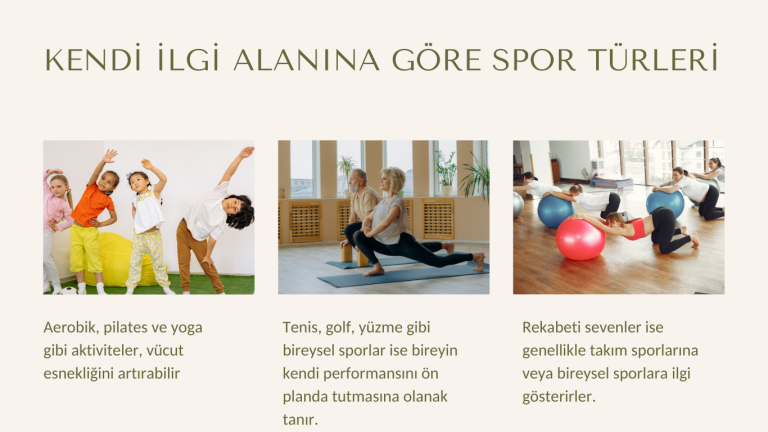 KENDİ İLGİ ALANINA GÖRE SPOR TÜRLERİ

Aerobik, pilates ve yoga gibi aktiviteler, vücut esnekliğini artırabilir

Tenis, golf, yüzme gibi bireysel sporlar ise bireyin kendi performansını ön planda tutmasına olanak tanır.

Rekabeti sevenler ise genellikle takım sporlarına veya bireysel sporlara ilgi gösterirler.